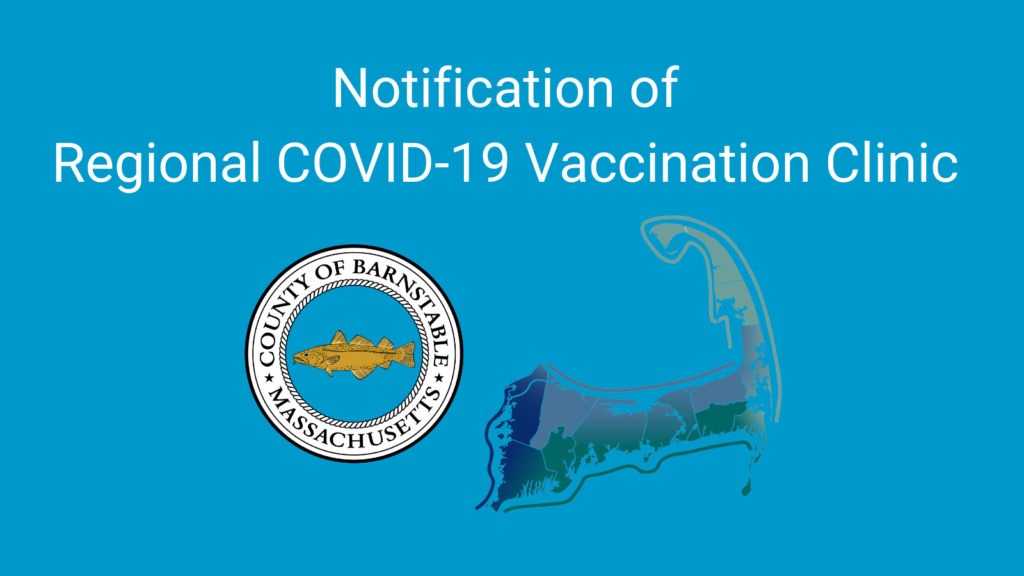 Notification of
Regional COVID-19 Vaccination Clinic

COUNTY OF BARNSTABLE
MASSACHUSETTS